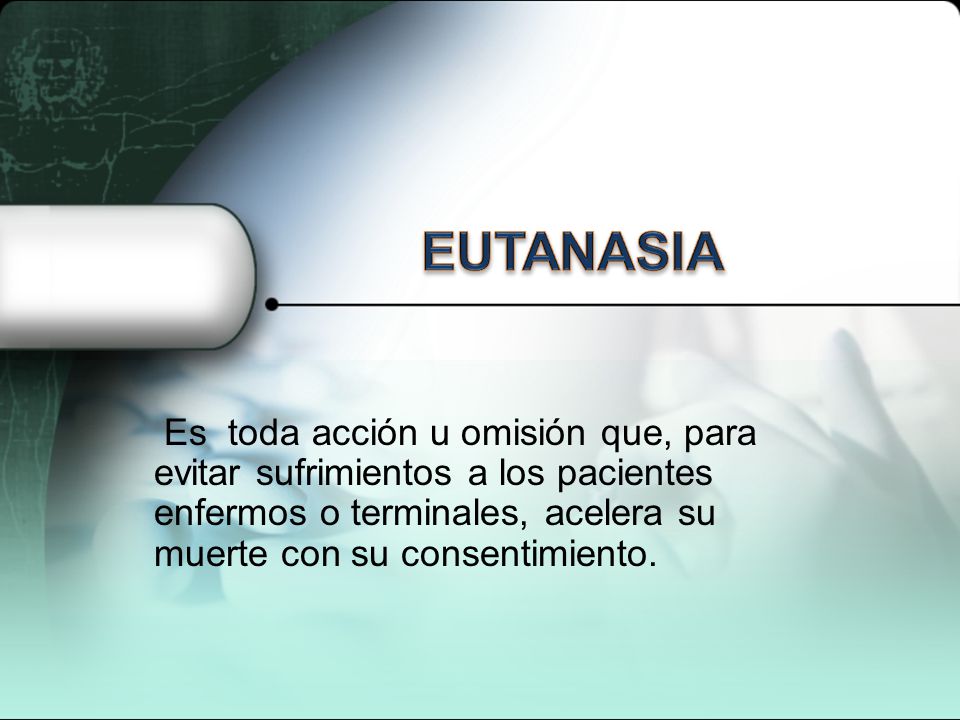 EUTANASIA

Es toda acción u omisión que, para evitar sufrimientos a los pacientes enfermos o terminales, acelera su muerte con su consentimiento.